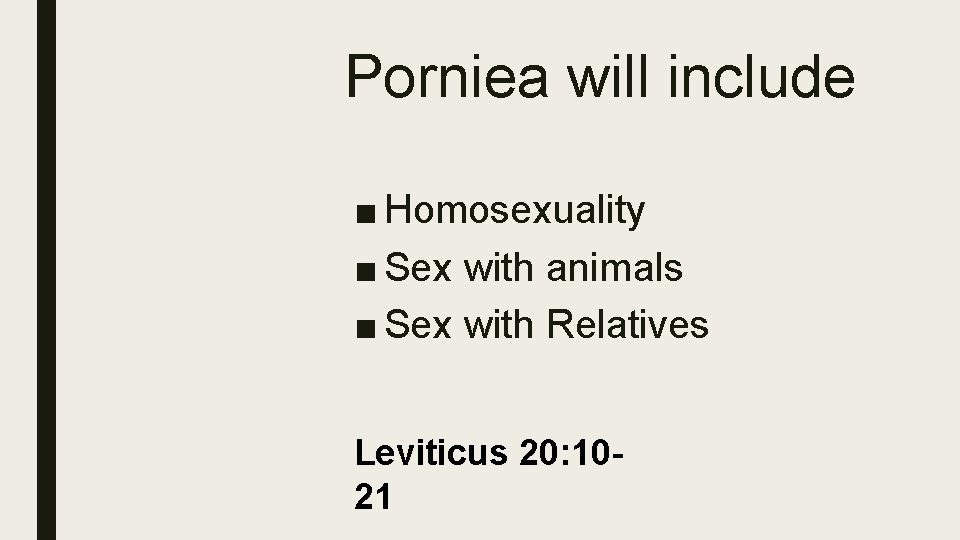 Porniea will include

■ Homosexuality
■ Sex with animals
■ Sex with Relatives

Leviticus 20:10-21